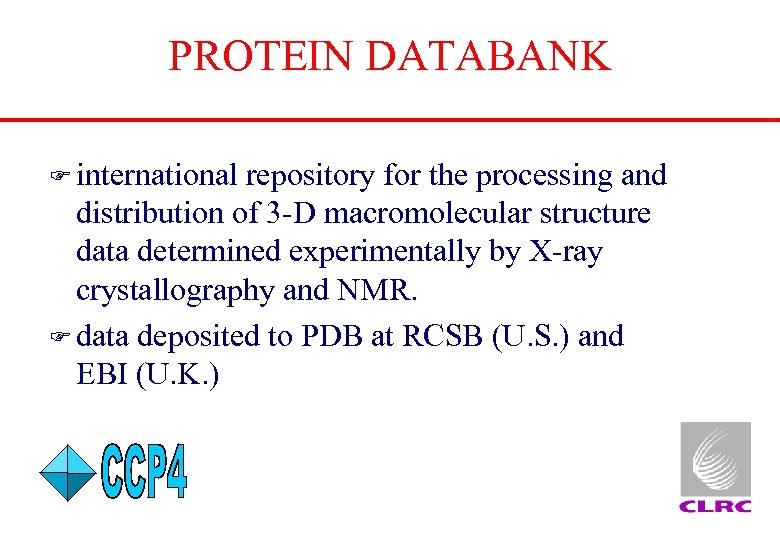 PROTEIN DATABANK

☞ international repository for the processing and distribution of 3-D macromolecular structure data determined experimentally by X-ray crystallography and NMR.

☞ data deposited to PDB at RCSB (U.S.) and EBI (U.K.)

CCP4

CLRC